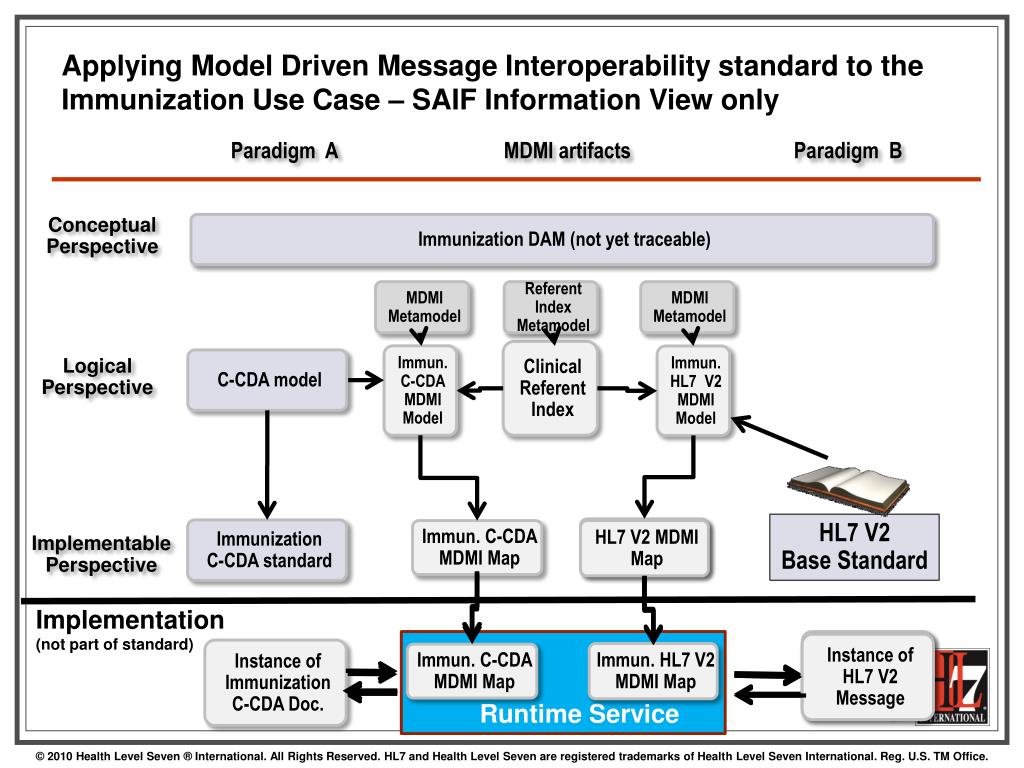 Applying Model Driven Message Interoperability standard to the Immunization Use Case – SAIF Information View only

Paradigm A

MDMI artifacts

Paradigm B

Conceptual Perspective

Immunization DAM (not yet traceable)

MDMI Metamodel

Referent Index Metamodel

MDMI Metamodel

Logical Perspective

C-CDA model

Immun. C-CDA MDMI Model

Clinical Referent Index

Immun. HL7 V2 MDMI Model

Implementable Perspective

Immunization C-CDA standard

Immun. C-CDA MDMI Map

HL7 V2 MDMI Map

HL7 V2 Base Standard

Implementation
(not part of standard)

Instance of Immunization C-CDA Doc.

Immun. C-CDA MDMI Map

Immun. HL7 V2 MDMI Map

Runtime Service

Instance of HL7 V2 Message

HL7 INTERNATIONAL

© 2010 Health Level Seven ® International. All Rights Reserved. HL7 and Health Level Seven are registered trademarks of Health Level Seven International. Reg. U.S. TM Office.